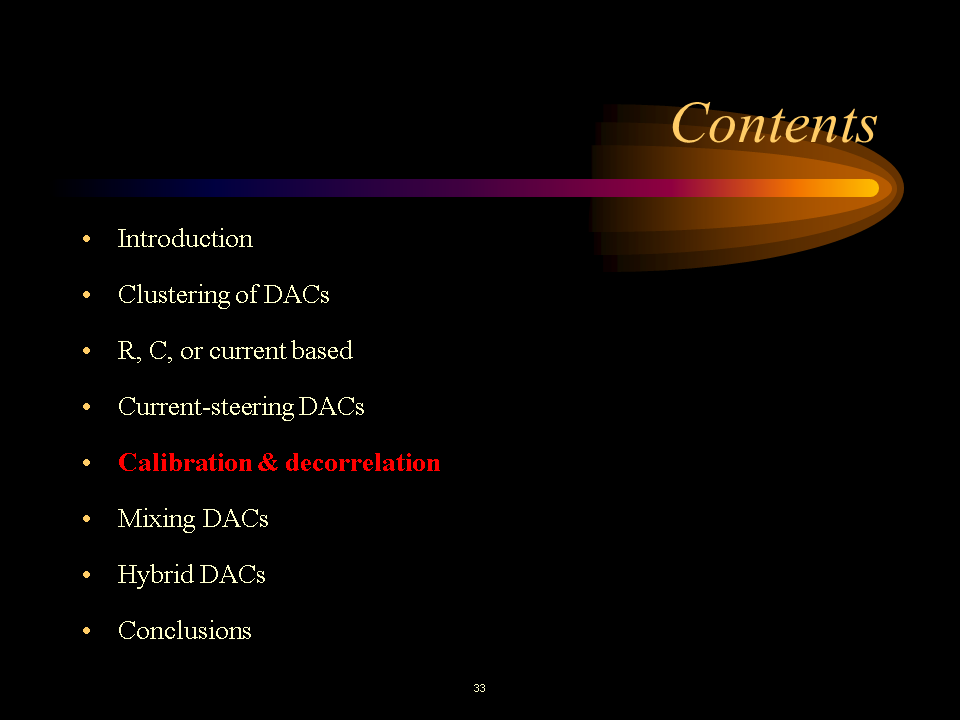 Contents

• Introduction
• Clustering of DACs
• R, C, or current based
• Current-steering DACs
• Calibration & decorrelation
• Mixing DACs
• Hybrid DACs
• Conclusions

33